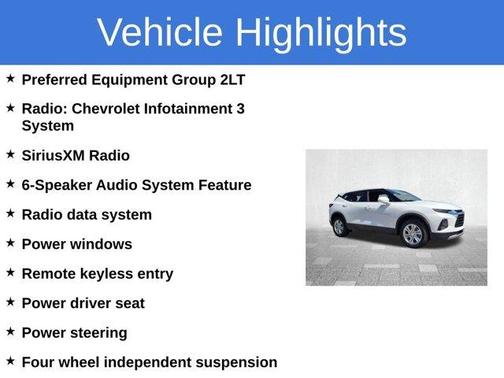 Vehicle Highlights

★ Preferred Equipment Group 2LT

★ Radio: Chevrolet Infotainment 3 System

★ SiriusXM Radio

★ 6-Speaker Audio System Feature

★ Radio data system

★ Power windows

★ Remote keyless entry

★ Power driver seat

★ Power steering

★ Four wheel independent suspension